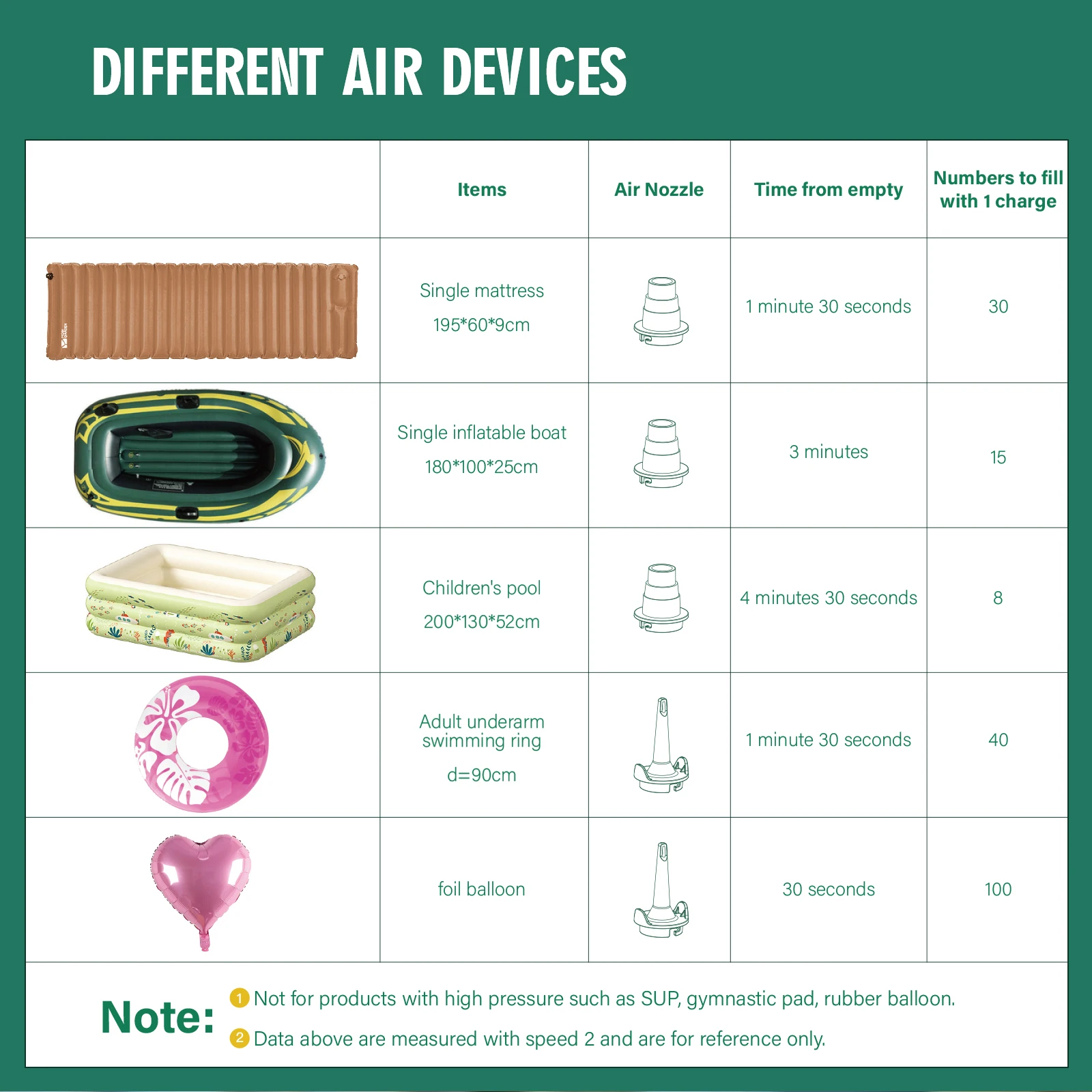 DIFFERENT AIR DEVICES

| | Items | Air Nozzle | Time from empty | Numbers to fill with 1 charge |
|---|---|---|---|---|
| | Single mattress 195\*60\*9cm | | 1 minute 30 seconds | 30 |
| | Single inflatable boat 180\*100\*25cm | | 3 minutes | 15 |
| | Children's pool 200\*130\*52cm | | 4 minutes 30 seconds | 8 |
| | Adult underarm swimming ring d=90cm | | 1 minute 30 seconds | 40 |
| | foil balloon | | 30 seconds | 100 |

Note:
1 Not for products with high pressure such as SUP, gymnastic pad, rubber balloon.
2 Data above are measured with speed 2 and are for reference only.